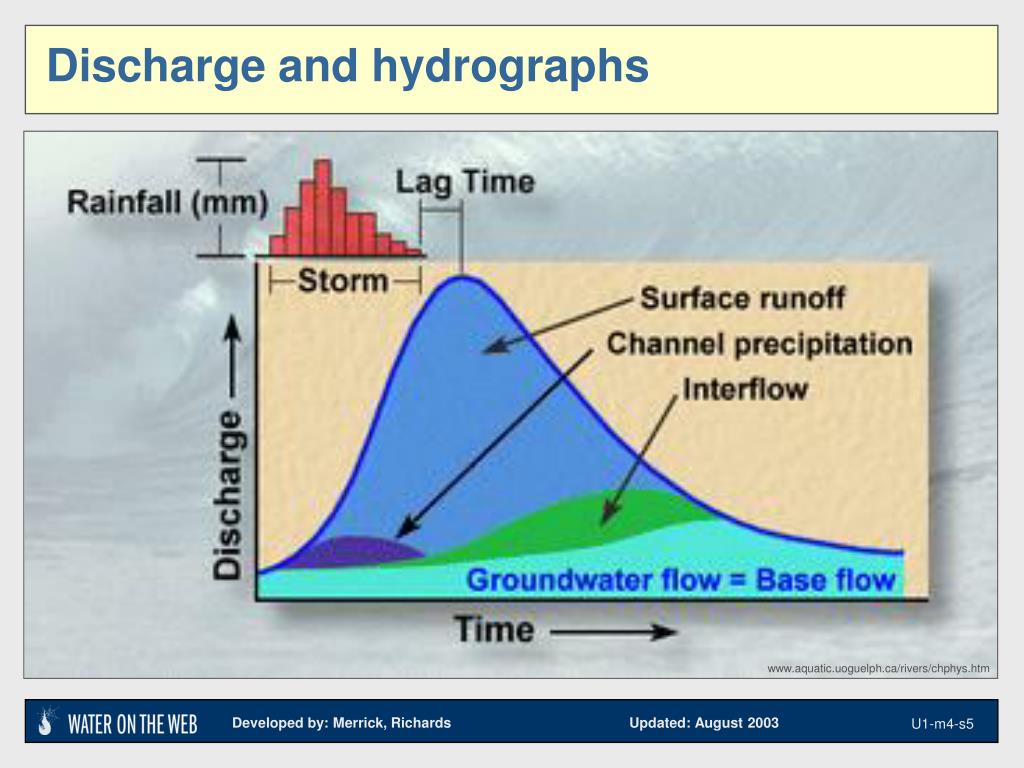 Discharge and hydrographs

Rainfall (mm)

Lag Time

Storm

Surface runoff

Channel precipitation

Interflow

Discharge

Groundwater flow = Base flow

Time

www.aquatic.uoguelph.ca/rivers/chphys.htm

WATER ON THE WEB

Developed by: Merrick, Richards

Updated: August 2003

U1-m4-s5